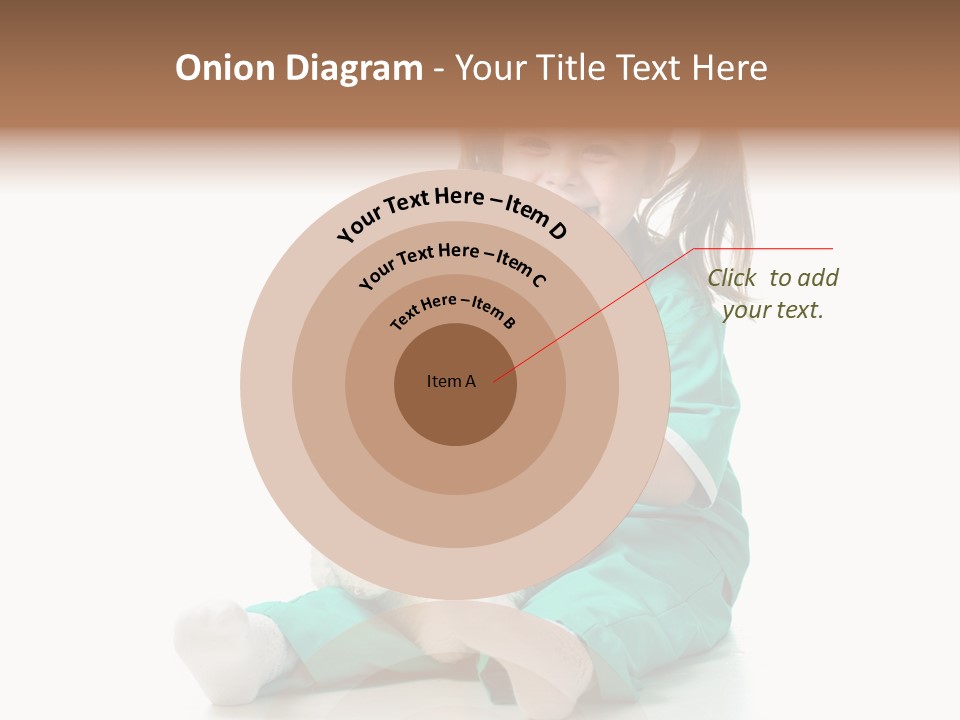 Onion Diagram - Your Title Text Here

Your Text Here – Item D

Your Text Here – Item C

Text Here – Item B

Item A

Click to add your text.